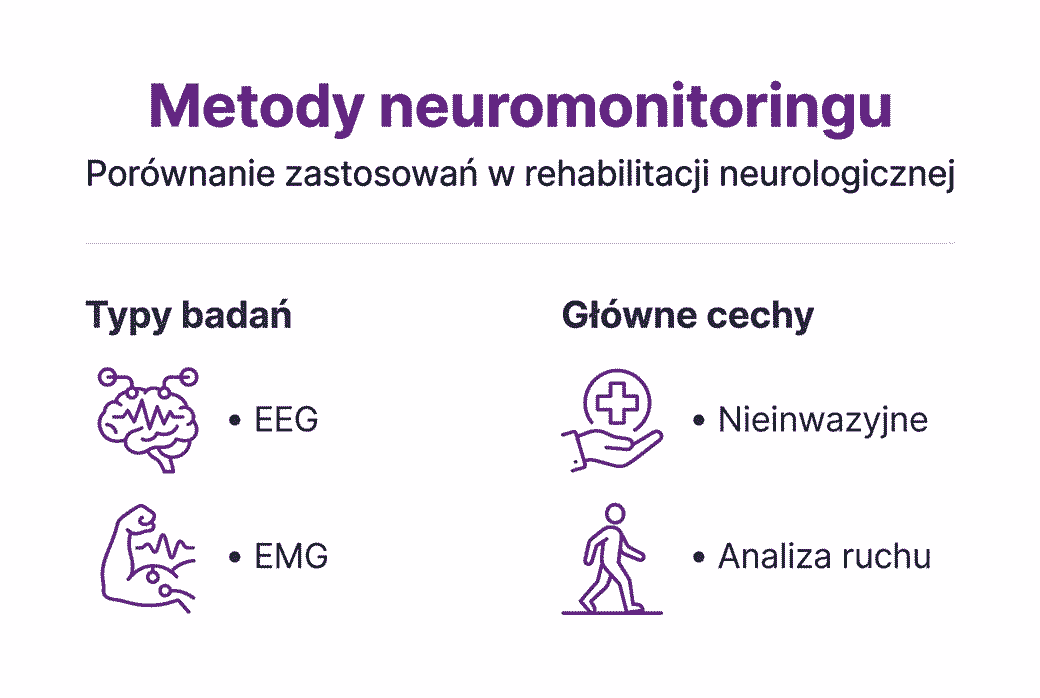 Metody neuromonitoringu

Porównanie zastosowań w rehabilitacji neurologicznej

Typy badań

• EEG

• EMG

Główne cechy

• Nieinwazyjne

• Analiza ruchu